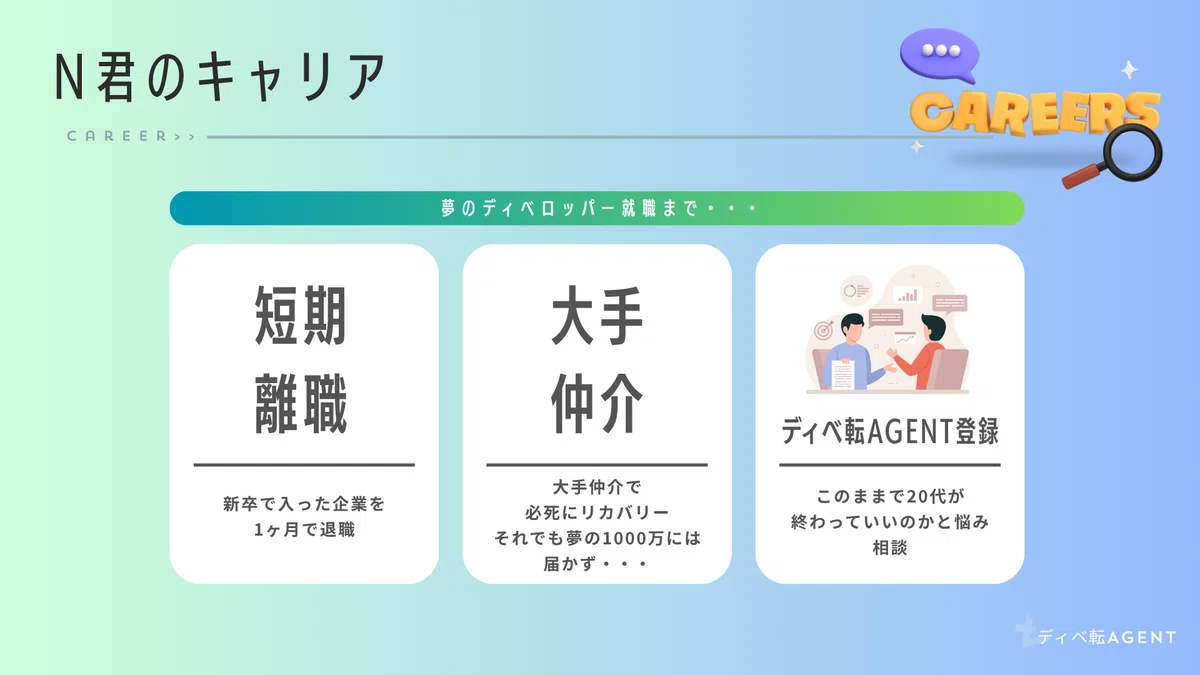 N君のキャリア

CAREER>>

CAREERS

夢のディベロッパー就職まで・・・

短期
離職

新卒で入った企業を
1ヶ月で退職

大手
仲介

大手仲介で
必死にリカバリー
それでも夢の1000万には
届かず・・・

ディベ転AGENT登録

このままで20代が
終わっていいのかと悩み
相談

ディベ転AGENT